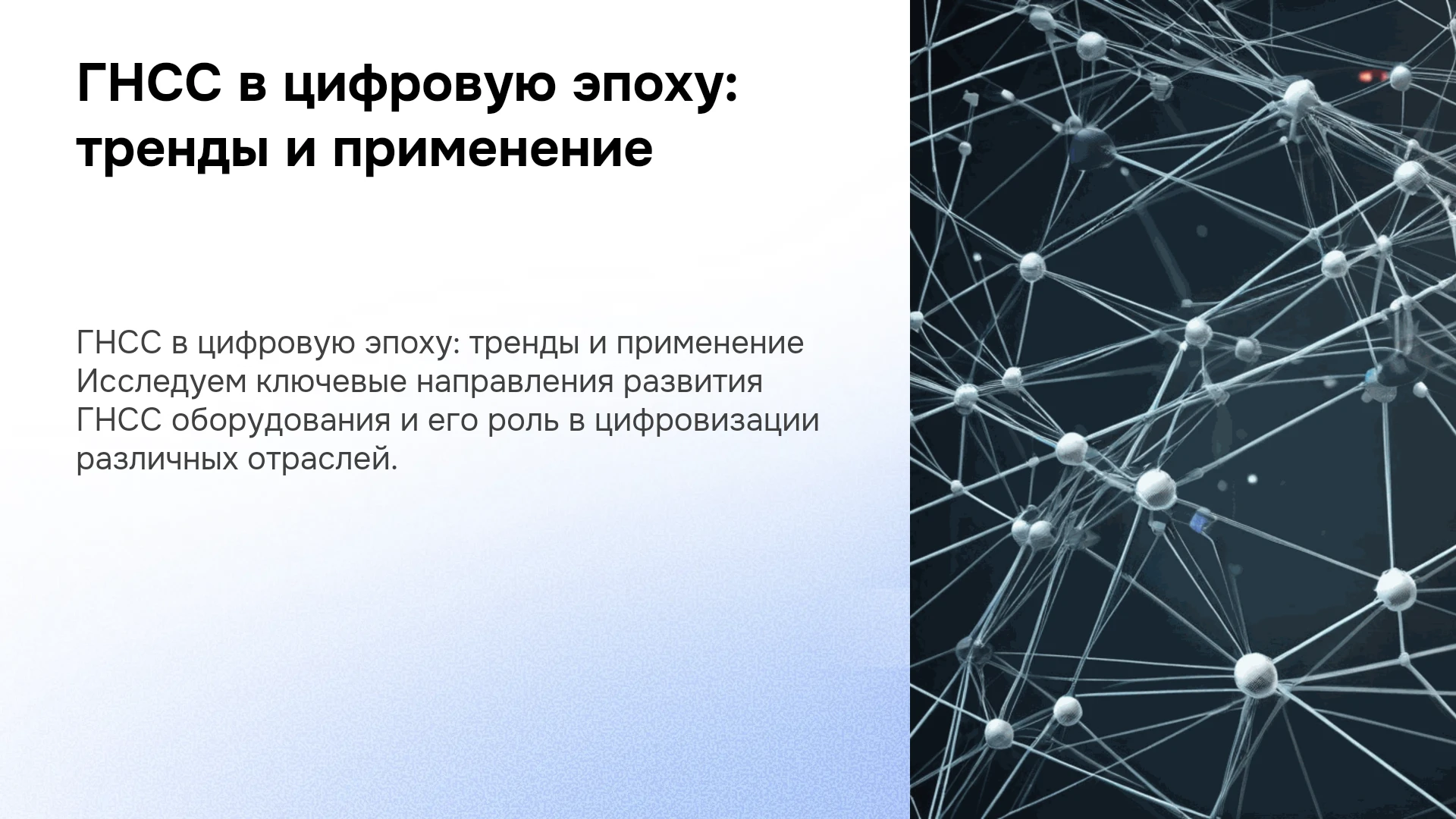 ГНСС в цифровую эпоху: тренды и применение

ГНСС в цифровую эпоху: тренды и применение Исследуем ключевые направления развития ГНСС оборудования и его роль в цифровизации различных отраслей.